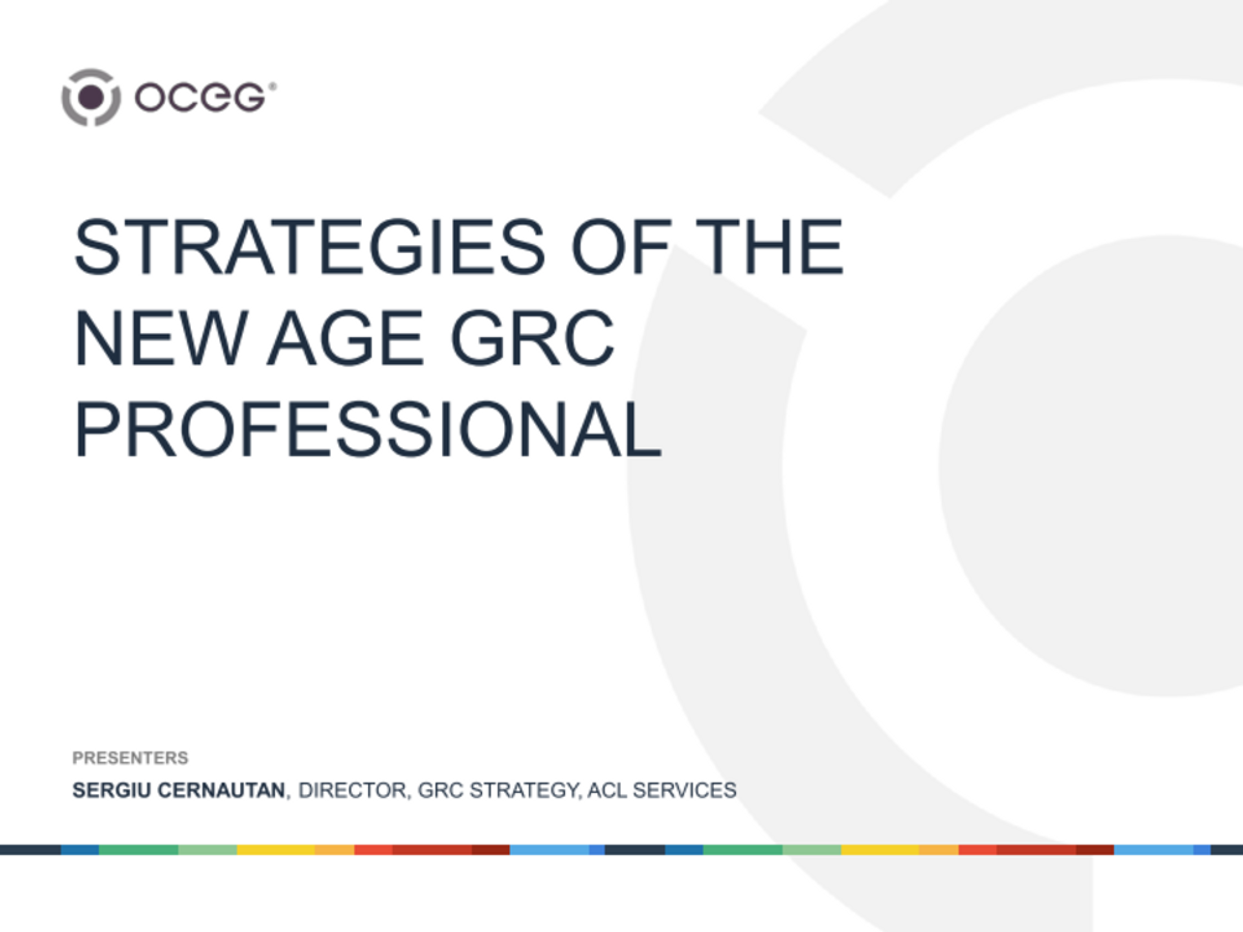 oceg®

STRATEGIES OF THE NEW AGE GRC PROFESSIONAL

PRESENTERS

SERGIU CERNAUTAN, DIRECTOR, GRC STRATEGY, ACL SERVICES